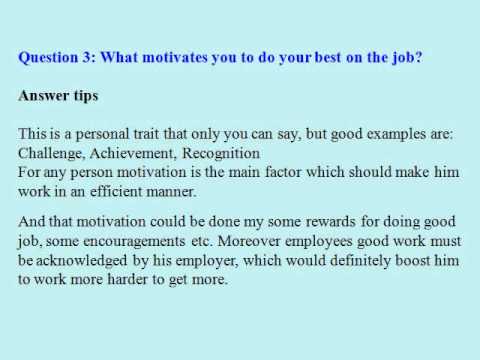 Question 3: What motivates you to do your best on the job?

Answer tips

This is a personal trait that only you can say, but good examples are:
Challenge, Achievement, Recognition
For any person motivation is the main factor which should make him work in an efficient manner.

And that motivation could be done my some rewards for doing good job, some encouragements etc. Moreover employees good work must be acknowledged by his employer, which would definitely boost him to work more harder to get more.